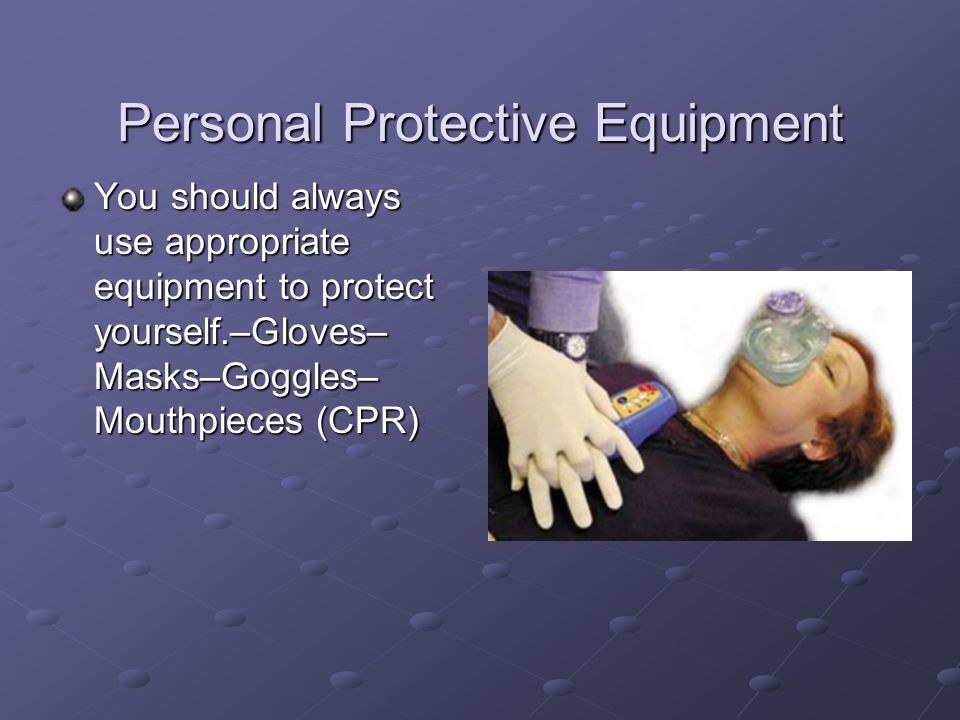 Personal Protective Equipment

You should always use appropriate equipment to protect yourself.–Gloves–Masks–Goggles–Mouthpieces (CPR)